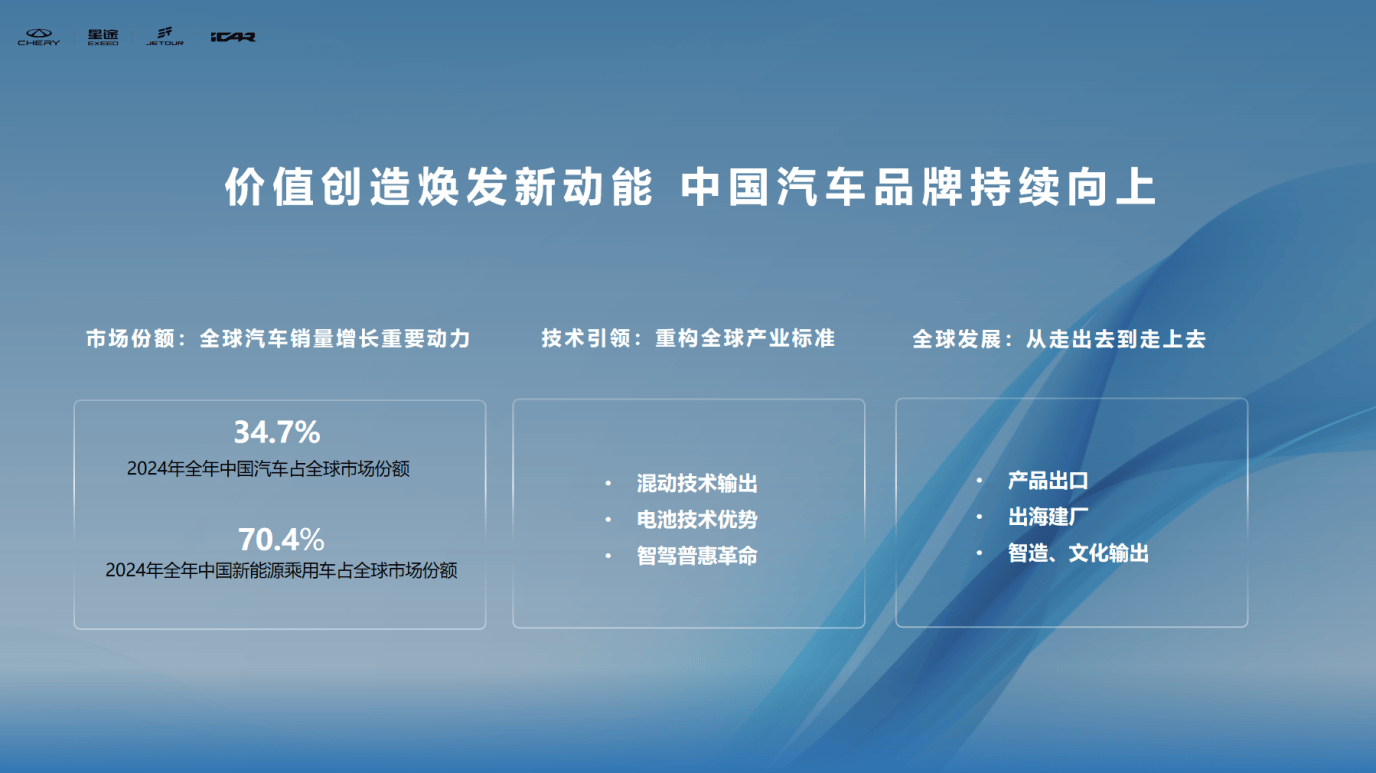 CHERY 星途 EXEED JETOUR iCAR

价值创造焕发新动能 中国汽车品牌持续向上

市场份额：全球汽车销量增长重要动力

34.7%
2024年全年中国汽车占全球市场份额

70.4%
2024年全年中国新能源乘用车占全球市场份额

技术引领：重构全球产业标准

• 混动技术输出
• 电池技术优势
• 智驾普惠革命

全球发展：从走出去到走上去

• 产品出口
• 出海建厂
• 智造、文化输出